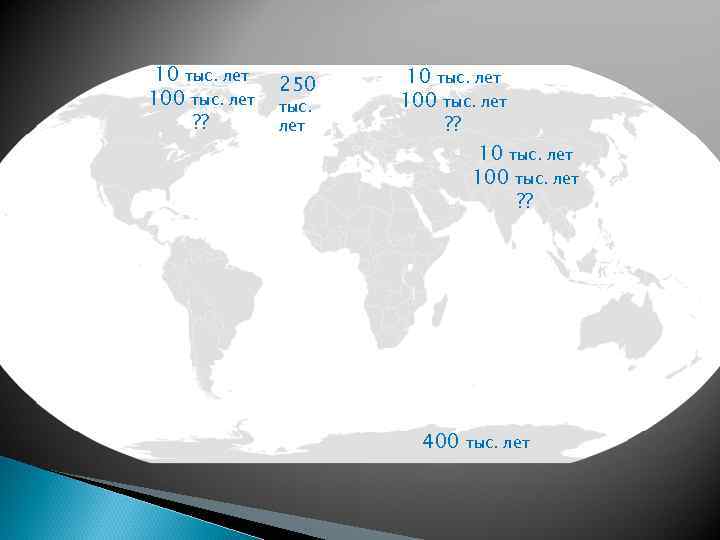 10 тыс. лет
100 тыс. лет
??

250
тыс.
лет

10 тыс. лет
100 тыс. лет
??

10 тыс. лет
100 тыс. лет
??

400 тыс. лет